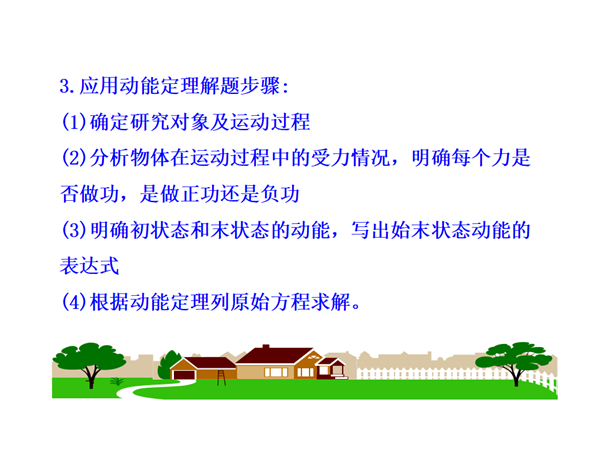 3.应用动能定理解题步骤：
(1)确定研究对象及运动过程
(2)分析物体在运动过程中的受力情况，明确每个力是否做功，是做正功还是负功
(3)明确初状态和末状态的动能，写出始末状态动能的表达式
(4)根据动能定理列原始方程求解。